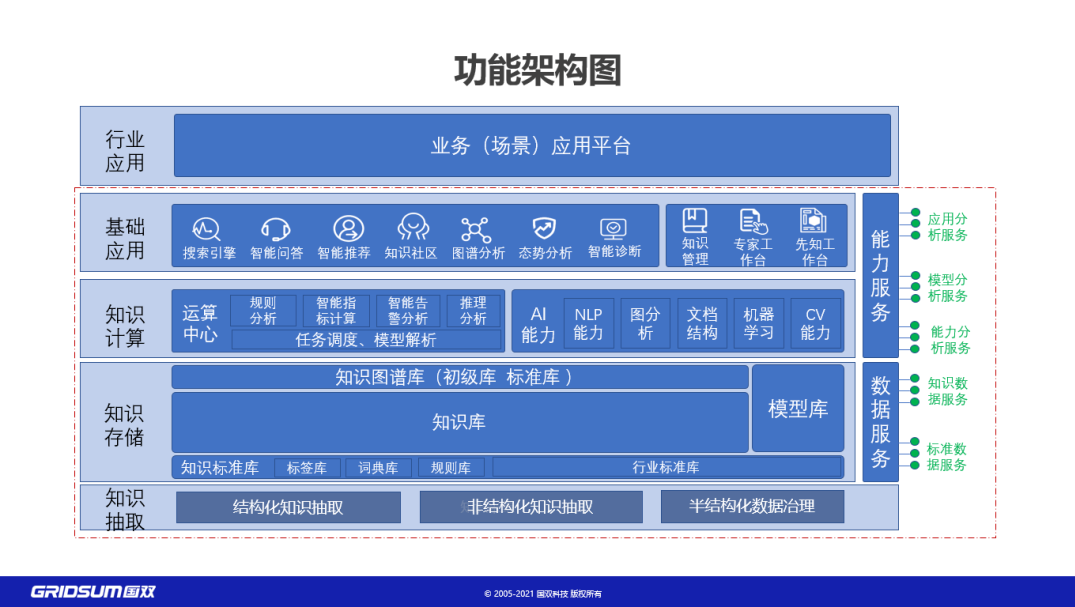 功能架构图

行业应用
业务（场景）应用平台

基础应用
搜索引擎 智能问答 智能推荐 知识社区 图谱分析 态势分析 智能诊断
知识管理 专家工作台 先知工作台

知识计算
运算中心
规则分析 智能指标计算 智能告警分析 推理分析
任务调度、模型解析
AI能力
NLP能力 图分析 文档结构 机器学习 CV能力

知识存储
知识图谱库（初级库 标准库）
知识库
模型库
知识标准库 标签库 词典库 规则库 行业标准库

知识抽取
结构化知识抽取 非结构化知识抽取 半结构化数据治理

能力服务
应用分析服务
模型分析服务
能力分析服务

数据服务
知识数据服务
标准数据服务

GRIDSUM国双
© 2005-2021 国双科技 版权所有